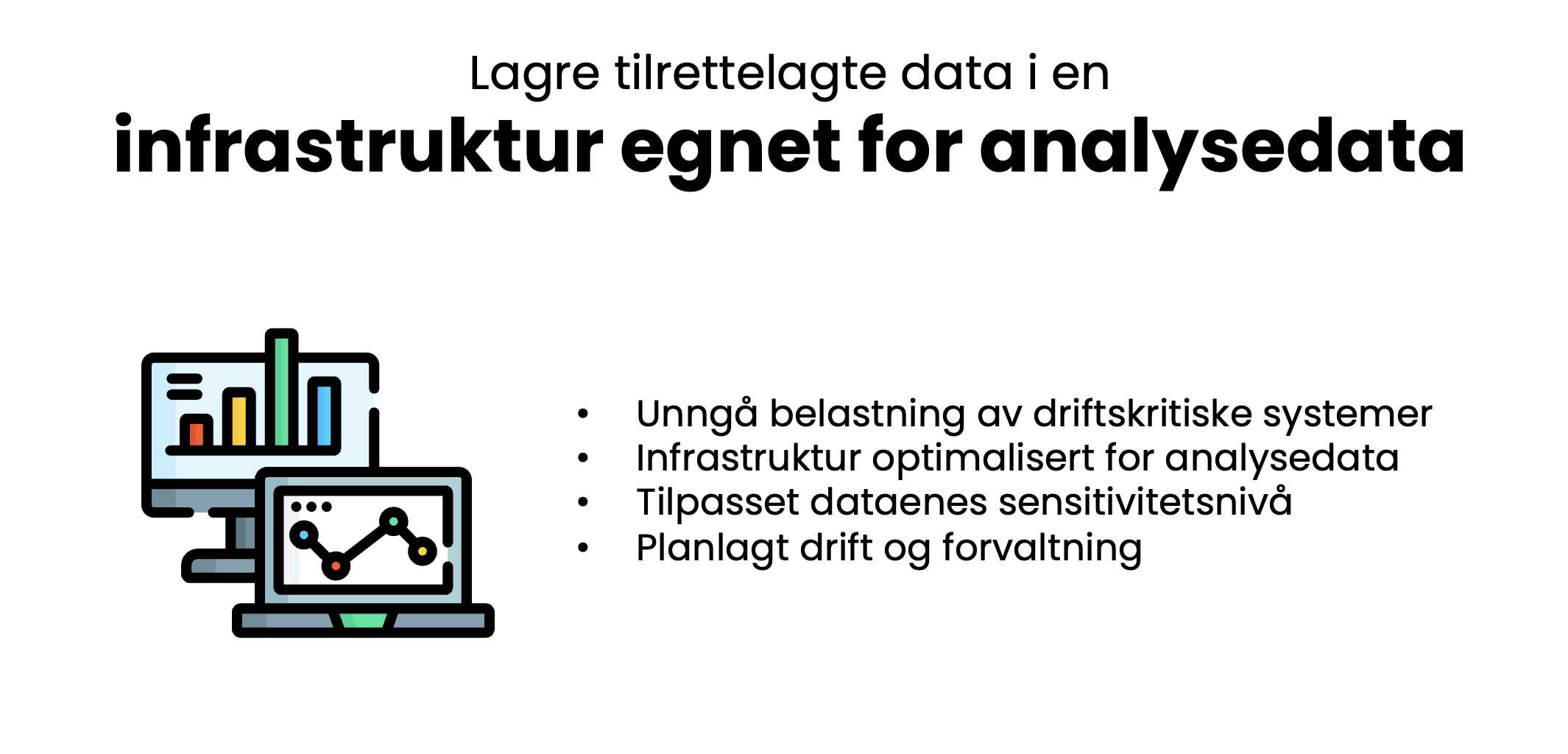 Lagre tilrettelagte data i en
infrastruktur egnet for analysedata

• Unngå belastning av driftskritiske systemer
• Infrastruktur optimalisert for analysedata
• Tilpasset dataenes sensitivitetsnivå
• Planlagt drift og forvaltning